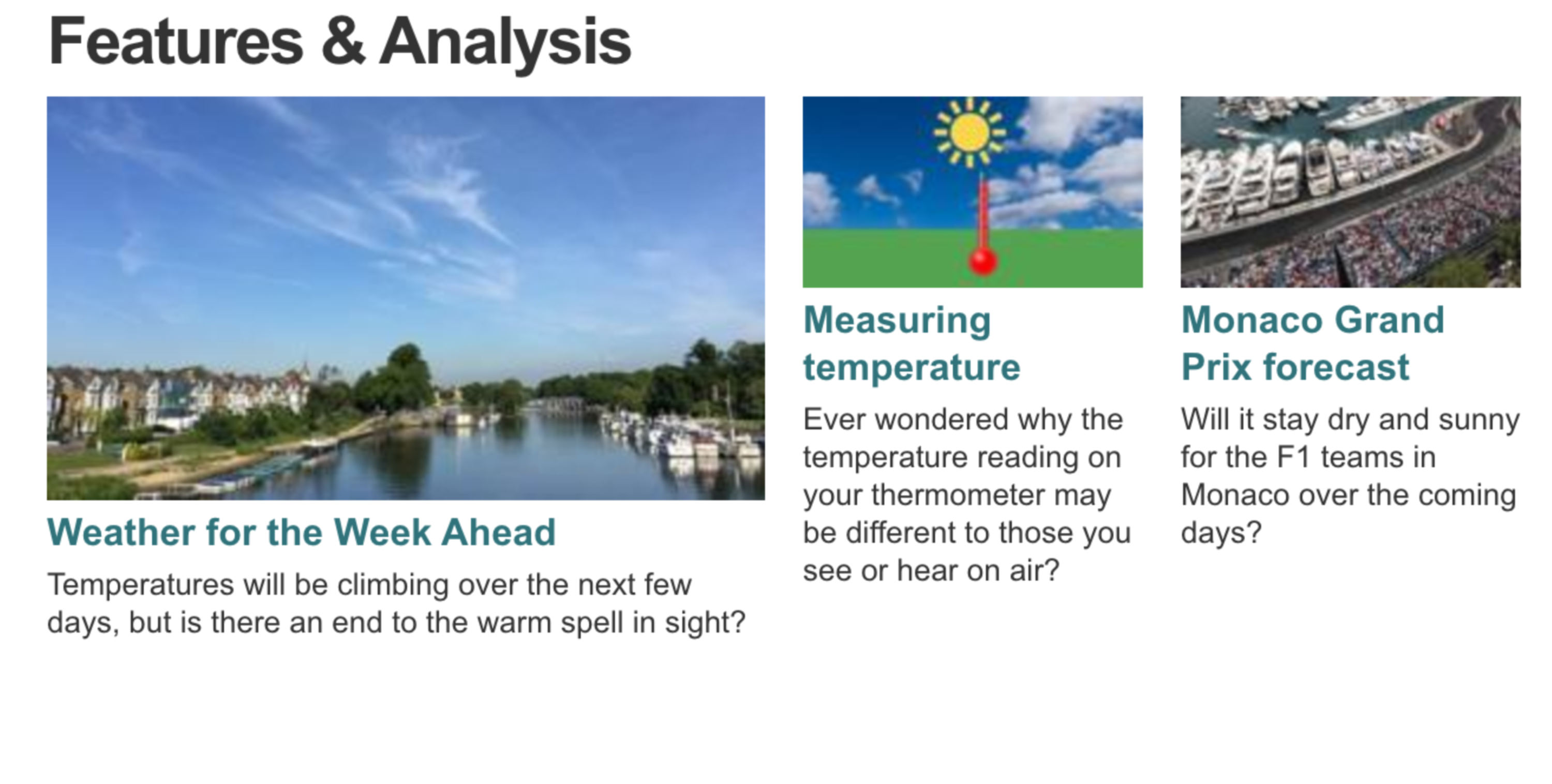 Features & Analysis

Weather for the Week Ahead

Temperatures will be climbing over the next few days, but is there an end to the warm spell in sight?

Measuring temperature

Ever wondered why the temperature reading on your thermometer may be different to those you see or hear on air?

Monaco Grand Prix forecast

Will it stay dry and sunny for the F1 teams in Monaco over the coming days?